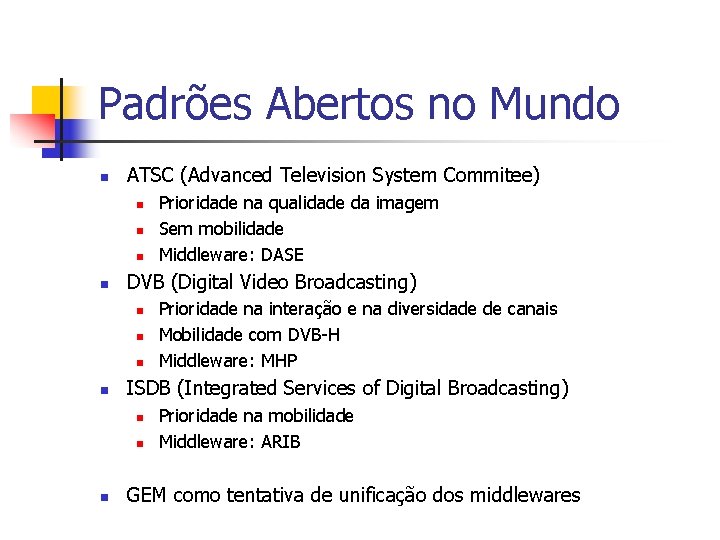 Padrões Abertos no Mundo

- ATSC (Advanced Television System Commitee)
  - Prioridade na qualidade da imagem
  - Sem mobilidade
  - Middleware: DASE
- DVB (Digital Video Broadcasting)
  - Prioridade na interação e na diversidade de canais
  - Mobilidade com DVB-H
  - Middleware: MHP
- ISDB (Integrated Services of Digital Broadcasting)
  - Prioridade na mobilidade
  - Middleware: ARIB

- GEM como tentativa de unificação dos middlewares